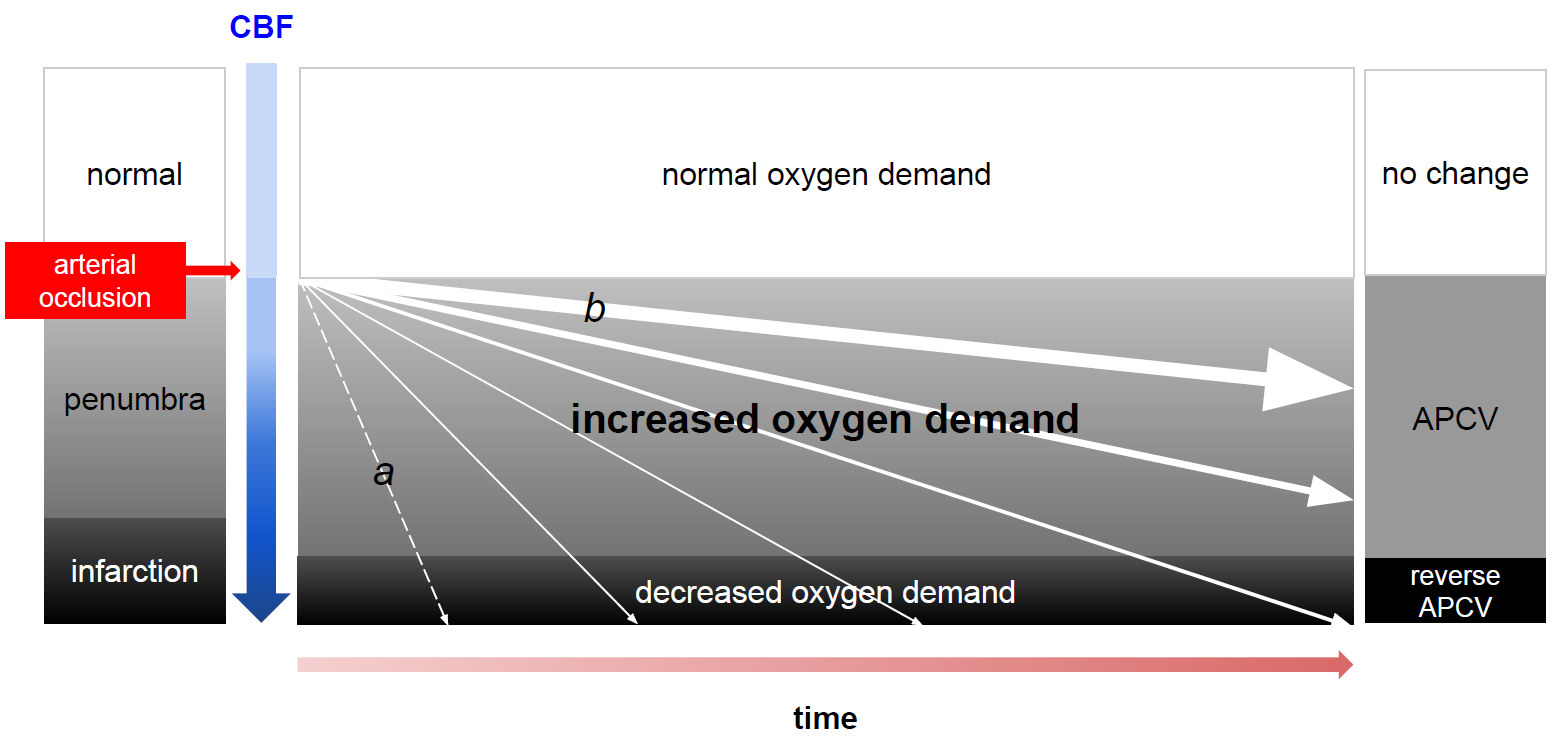 CBF

normal

arterial occlusion

penumbra

infarction

normal oxygen demand

b

increased oxygen demand

a

decreased oxygen demand

no change

APCV

reverse APCV

time